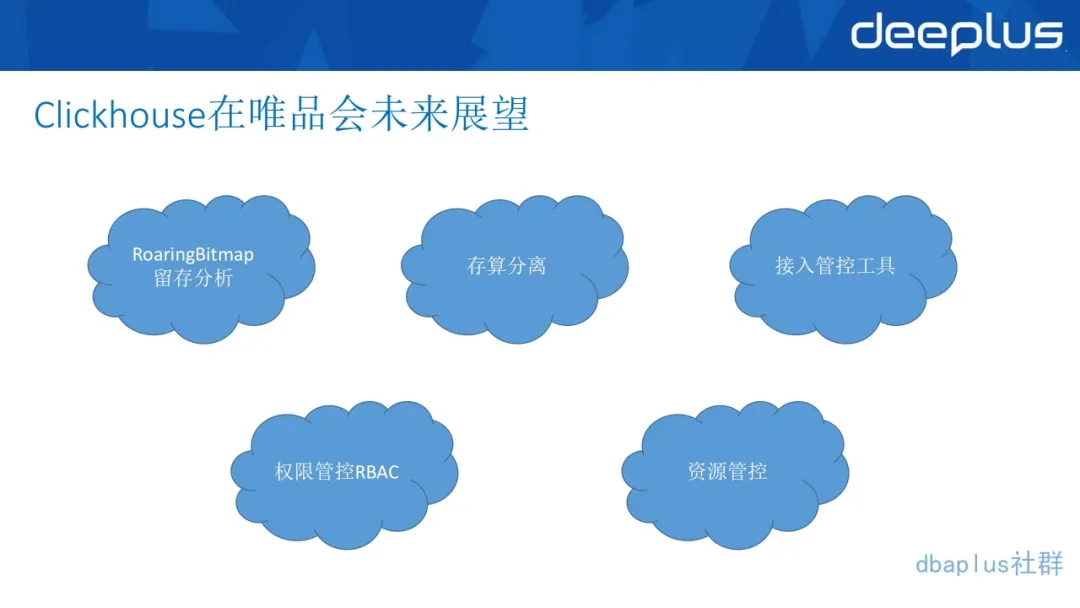 deeplus

Clickhouse在唯品会未来展望

RoaringBitmap
留存分析

存算分离

接入管控工具

权限管控RBAC

资源管控

dbaplus社群